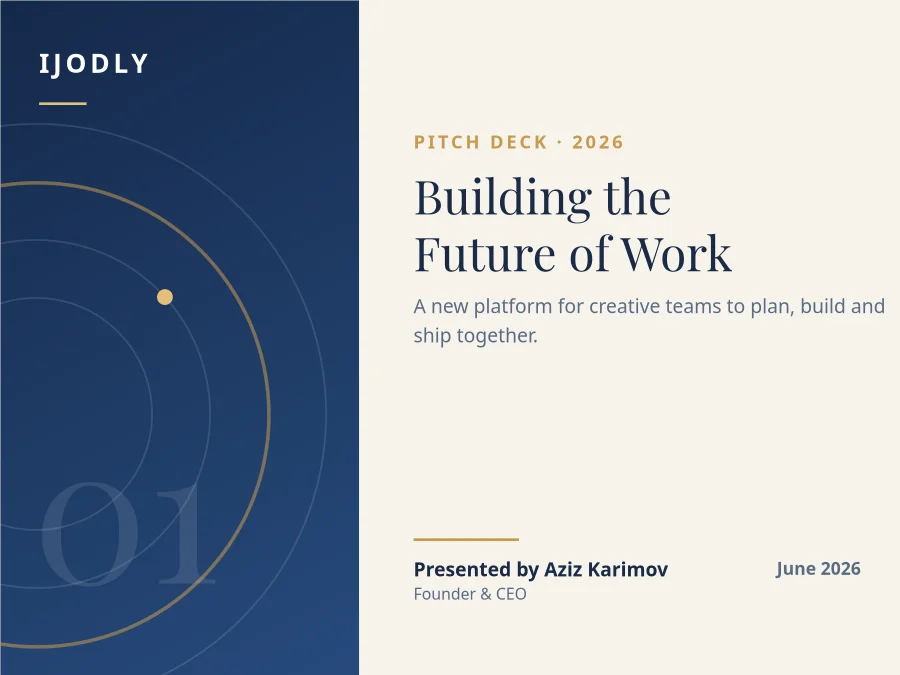 IJODLY

01

PITCH DECK · 2026

Building the Future of Work

A new platform for creative teams to plan, build and ship together.

Presented by Aziz Karimov
Founder & CEO

June 2026